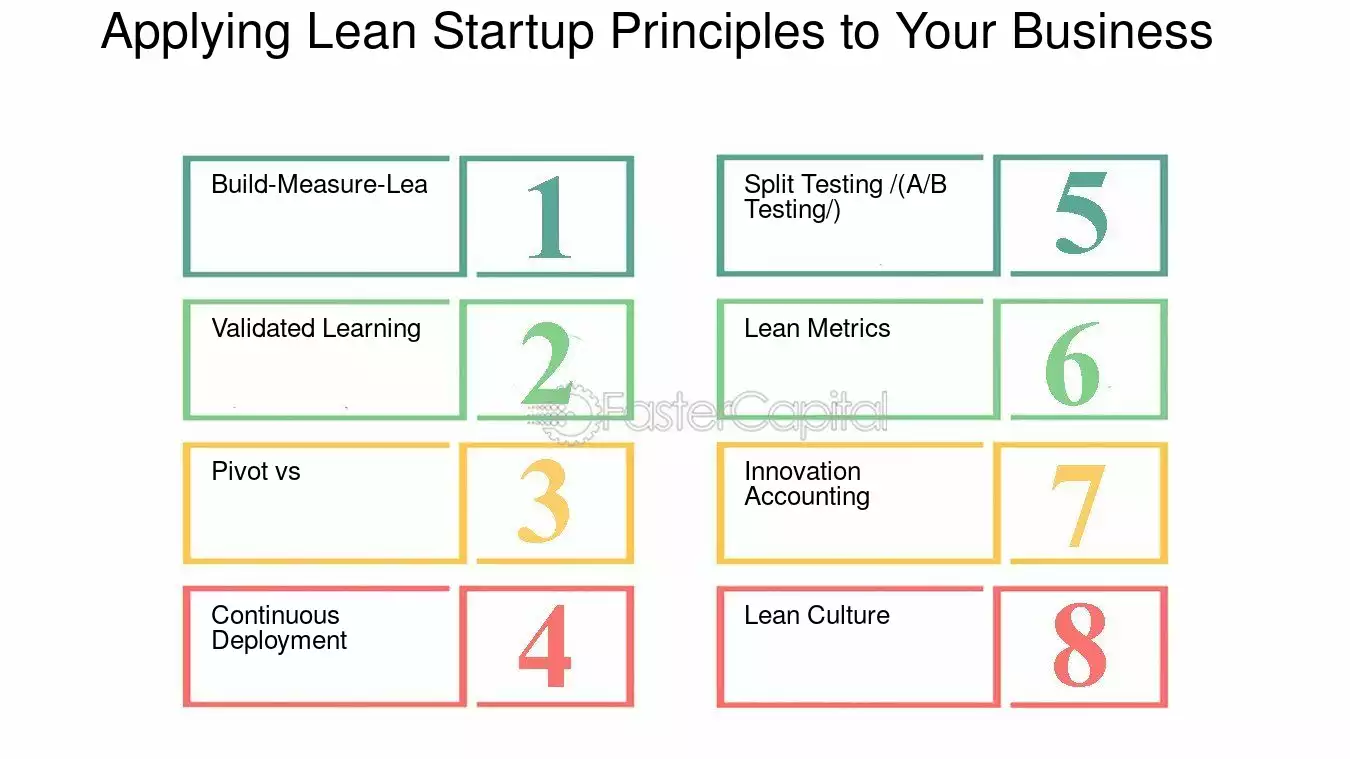 Applying Lean Startup Principles to Your Business

Build-Measure-Lea
1

Validated Learning
2

Pivot vs
3

Continuous Deployment
4

Split Testing /(A/B Testing/)
5

Lean Metrics
6

Innovation Accounting
7

Lean Culture
8

FasterCapital